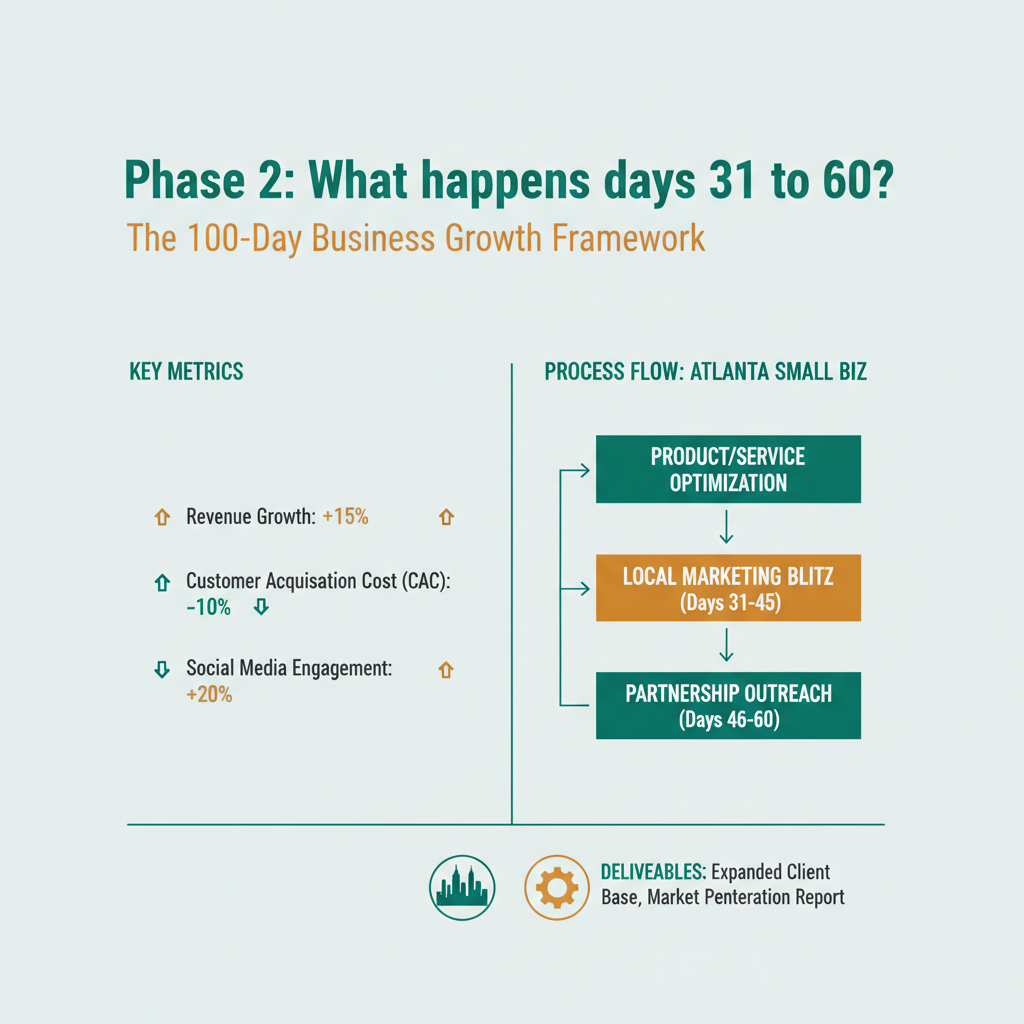 Phase 2: What happens days 31 to 60?
The 100-Day Business Growth Framework

KEY METRICS

Revenue Growth: +15%

Customer Acquisation Cost (CAC): -10%

Social Media Engagement: +20%

PROCESS FLOW: ATLANTA SMALL BIZ

PRODUCT/SERVICE OPTIMIZATION

LOCAL MARKETING BLITZ (Days 31-45)

PARTNERSHIP OUTREACH (Days 46-60)

DELIVEABLES: Expanded Client Base, Market Penteration Report